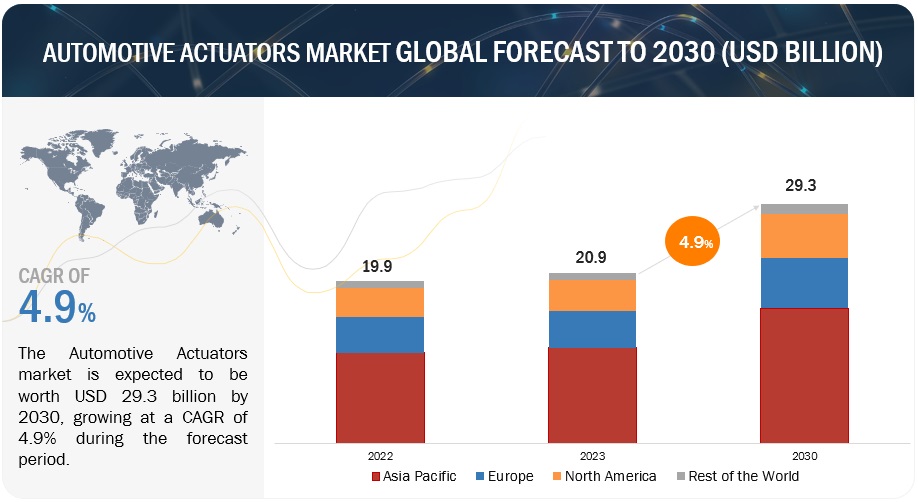 AUTOMOTIVE ACTUATORS MARKET GLOBAL FORECAST TO 2030 (USD BILLION)

CAGR OF
4.9%

The Automotive Actuators market is expected to be worth USD 29.3 billion by 2030, growing at a CAGR of 4.9% during the forecast period.

19.9
20.9
4.9%
29.3

2022
2023
2030

Asia Pacific
Europe
North America
Rest of the World